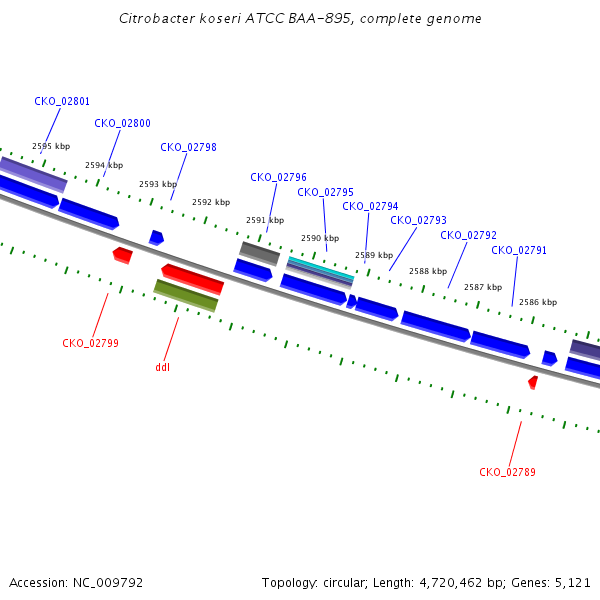 Citrobacter koseri ATCC BAA-895, complete genome

CKO_02801
CKO_02800
CKO_02798
CKO_02796
CKO_02795
CKO_02794
CKO_02793
CKO_02792
CKO_02791

2595 kbp
2594 kbp
2593 kbp
2592 kbp
2591 kbp
2590 kbp
2589 kbp
2588 kbp
2587 kbp
2586 kbp

CKO_02799
ddl
CKO_02789

Accession: NC_009792

Topology: circular; Length: 4,720,462 bp; Genes: 5,121